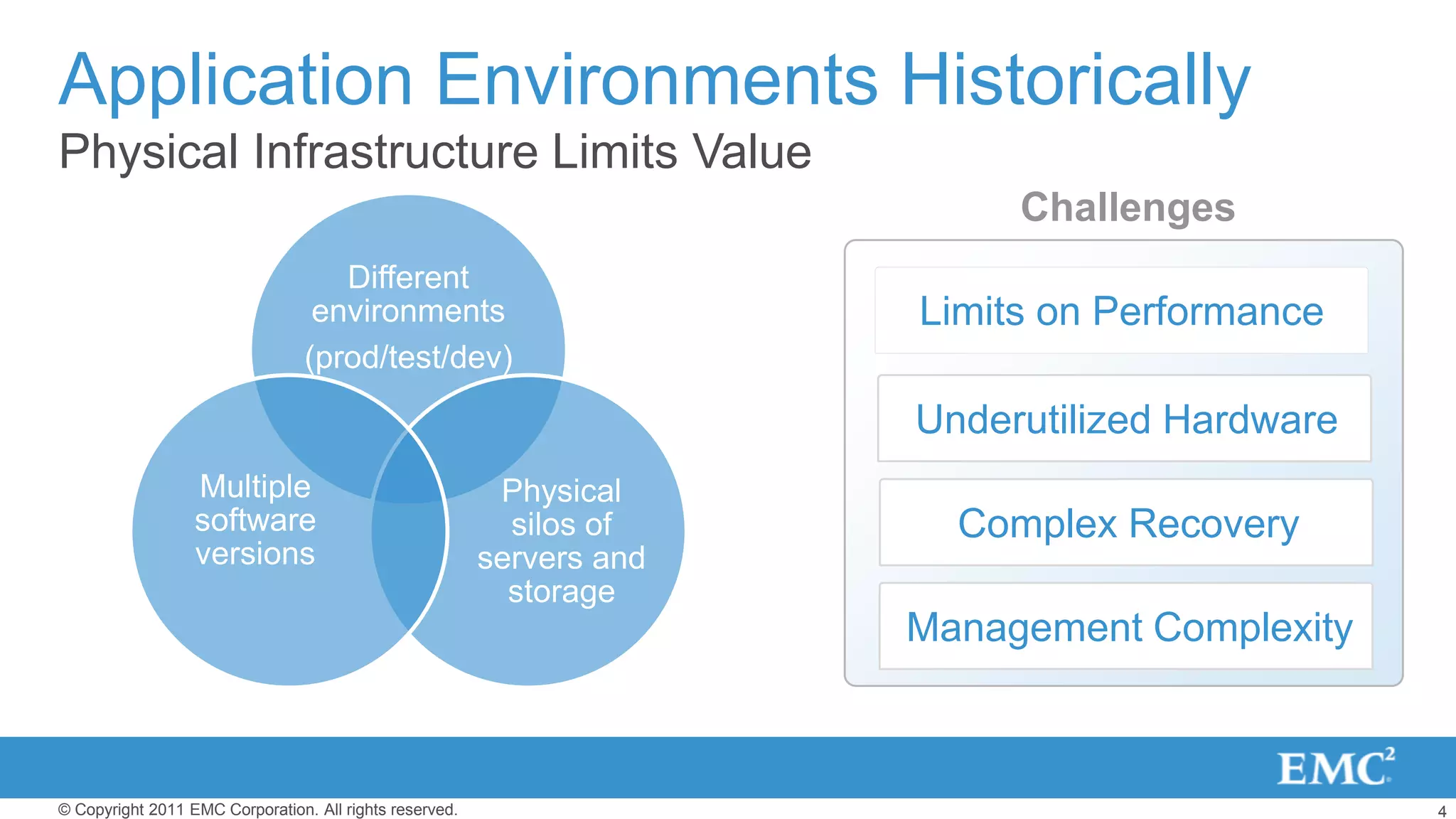 Application Environments Historically

Physical Infrastructure Limits Value

Different environments (prod/test/dev)

Multiple software versions

Physical silos of servers and storage

Challenges

Limits on Performance

Underutilized Hardware

Complex Recovery

Management Complexity

EMC$^2$

© Copyright 2011 EMC Corporation. All rights reserved.

4